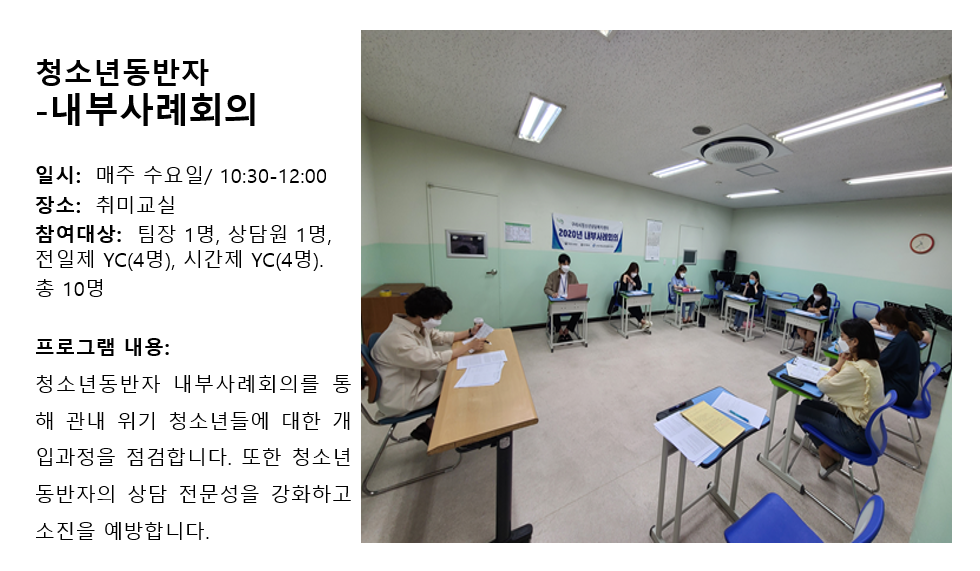 청소년동반자
-내부사례회의

일시: 매주 수요일/ 10:30-12:00
장소: 취미교실
참여대상: 팀장 1명, 상담원 1명, 전일제 YC(4명), 시간제 YC(4명). 총 10명

프로그램 내용:
청소년동반자 내부사례회의를 통해 관내 위기 청소년들에 대한 개입과정을 점검합니다. 또한 청소년동반자의 상담 전문성을 강화하고 소진을 예방합니다.

2020년 내부사례회의